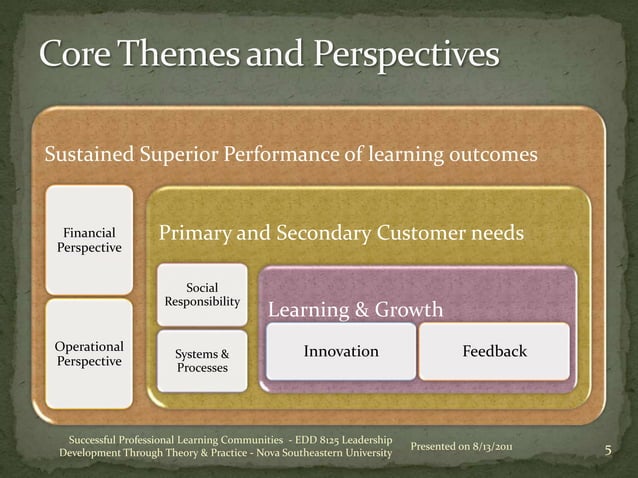 Core Themes and Perspectives

Sustained Superior Performance of learning outcomes

Financial Perspective

Operational Perspective

Primary and Secondary Customer needs

Social Responsibility

Systems & Processes

Learning & Growth

Innovation

Feedback

Successful Professional Learning Communities - EDD 8125 Leadership Development Through Theory & Practice - Nova Southeastern University

Presented on 8/13/2011

5